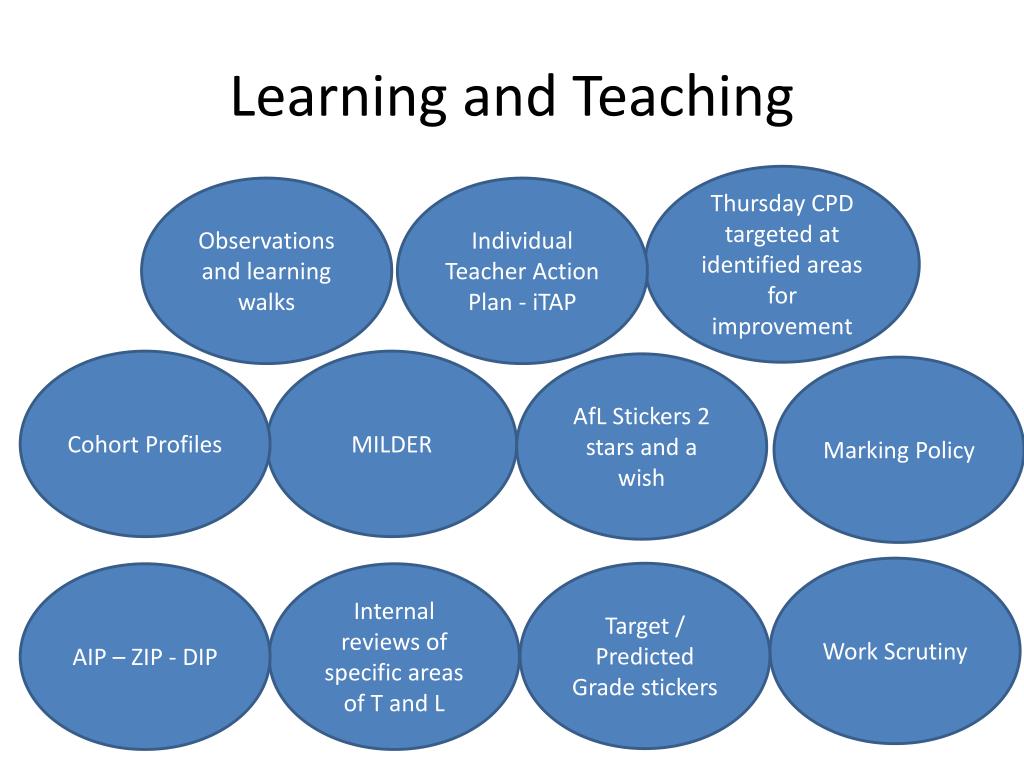 Learning and Teaching

Observations and learning walks

Individual Teacher Action Plan - iTAP

Thursday CPD targeted at identified areas for improvement

Cohort Profiles

MILDER

AfL Stickers 2 stars and a wish

Marking Policy

AIP – ZIP - DIP

Internal reviews of specific areas of T and L

Target / Predicted Grade stickers

Work Scrutiny